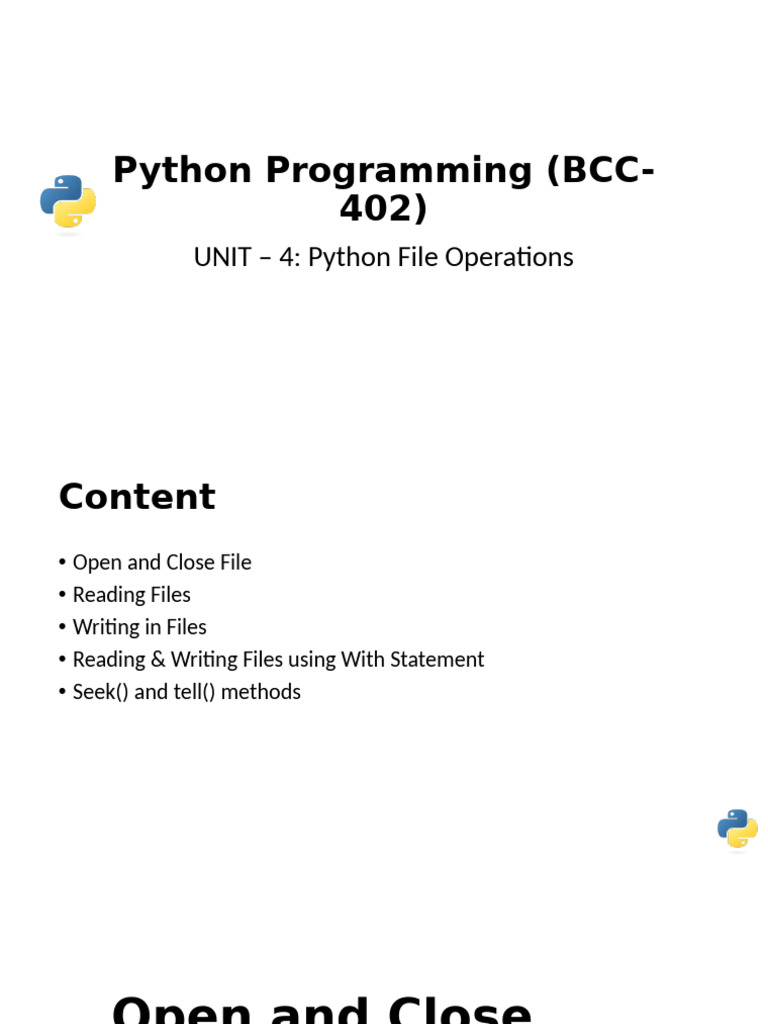 Python Programming (BCC-402)

UNIT – 4: Python File Operations

Content

• Open and Close File
• Reading Files
• Writing in Files
• Reading & Writing Files using With Statement
• Seek() and tell() methods

Open and Close